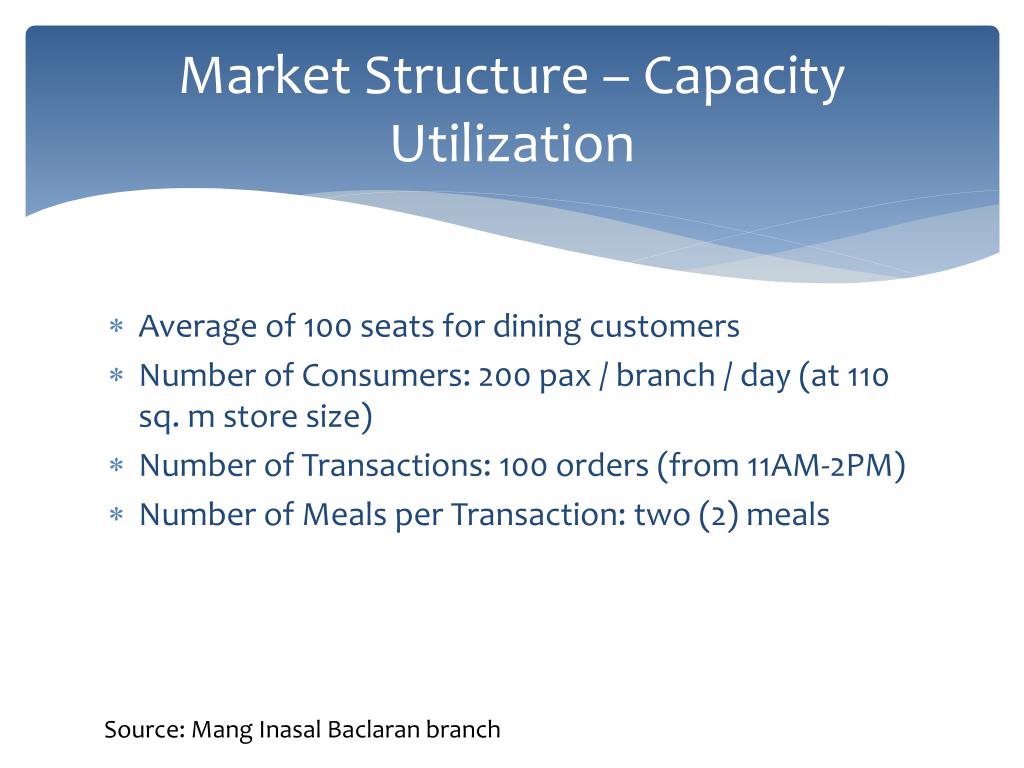 Market Structure – Capacity Utilization

∗ Average of 100 seats for dining customers
∗ Number of Consumers: 200 pax / branch / day (at 110 sq. m store size)
∗ Number of Transactions: 100 orders (from 11AM-2PM)
∗ Number of Meals per Transaction: two (2) meals

Source: Mang Inasal Baclaran branch